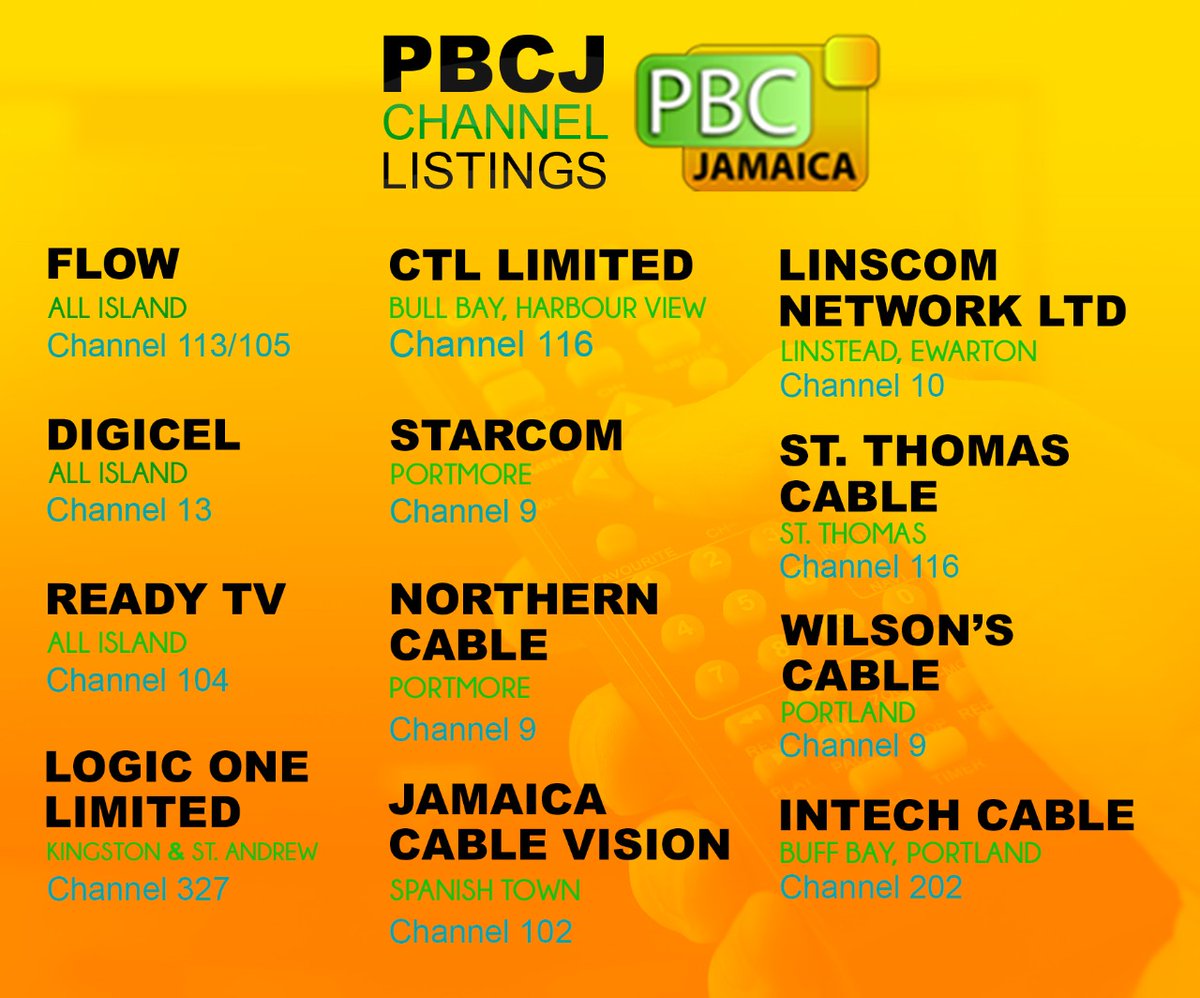 PBCJ
CHANNEL
LISTINGS

PBC
JAMAICA

FLOW
ALL ISLAND
Channel 113/105

DIGICEL
ALL ISLAND
Channel 13

READY TV
ALL ISLAND
Channel 104

LOGIC ONE LIMITED
KINGSTON & ST. ANDREW
Channel 327

CTL LIMITED
BULL BAY, HARBOUR VIEW
Channel 116

STARCOM
PORTMORE
Channel 9

NORTHERN CABLE
PORTMORE
Channel 9

JAMAICA CABLE VISION
SPANISH TOWN
Channel 102

LINSCOM NETWORK LTD
LINSTEAD, EWARTON
Channel 10

ST. THOMAS CABLE
ST. THOMAS
Channel 116

WILSON'S CABLE
PORTLAND
Channel 9

INTECH CABLE
BUFF BAY, PORTLAND
Channel 202